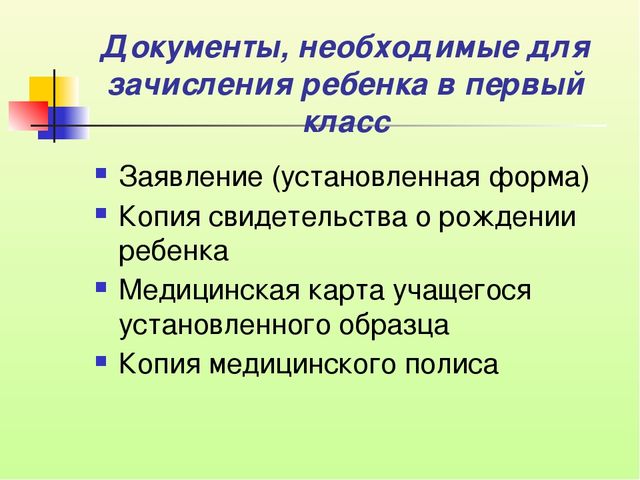 Документы, необходимые для зачисления ребенка в первый класс

- Заявление (установленная форма)
- Копия свидетельства о рождении ребенка
- Медицинская карта учащегося установленного образца
- Копия медицинского полиса